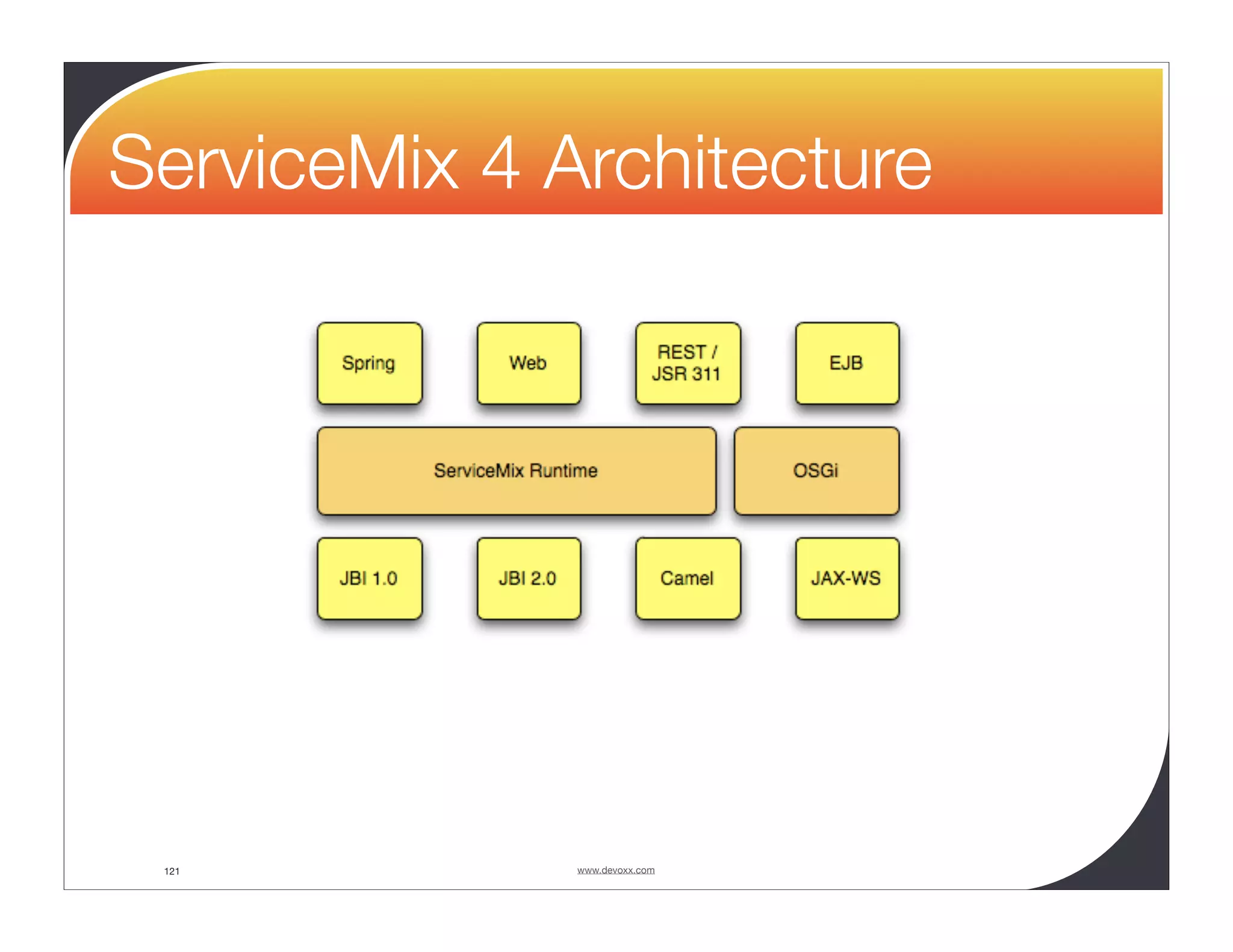 ServiceMix 4 Architecture

Spring

Web

REST / JSR 311

EJB

ServiceMix Runtime

OSGi

JBI 1.0

JBI 2.0

Camel

JAX-WS

121

www.devoxx.com